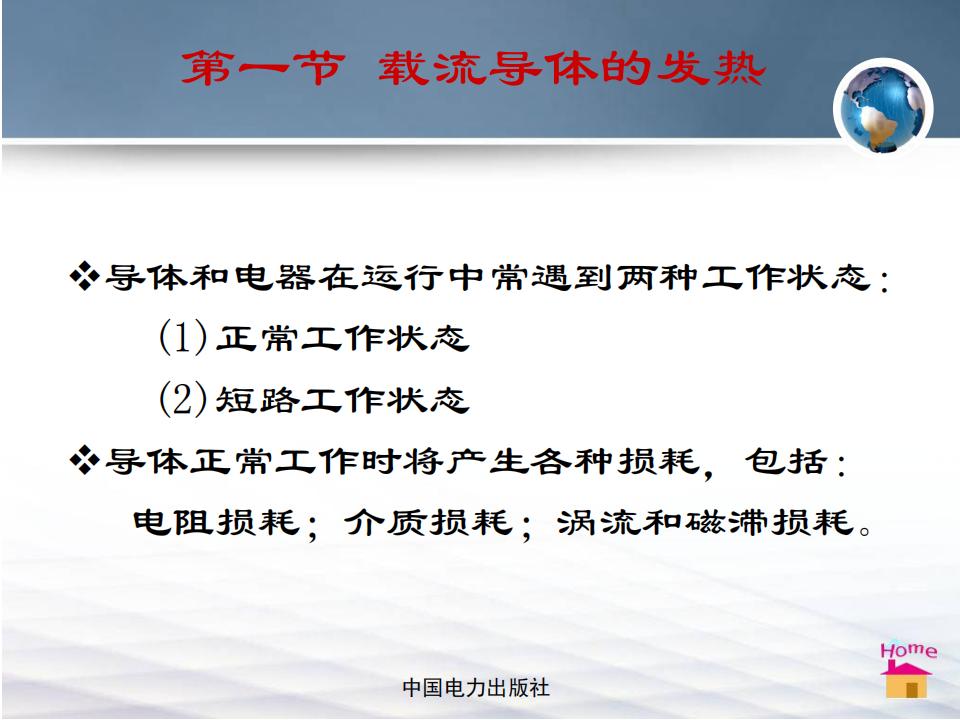 第一节 载流导体的发热

❖导体和电器在运行中常遇到两种工作状态：

(1)正常工作状态

(2)短路工作状态

❖导体正常工作时将产生各种损耗，包括：

电阻损耗；介质损耗；涡流和磁滞损耗。

Home

中国电力出版社